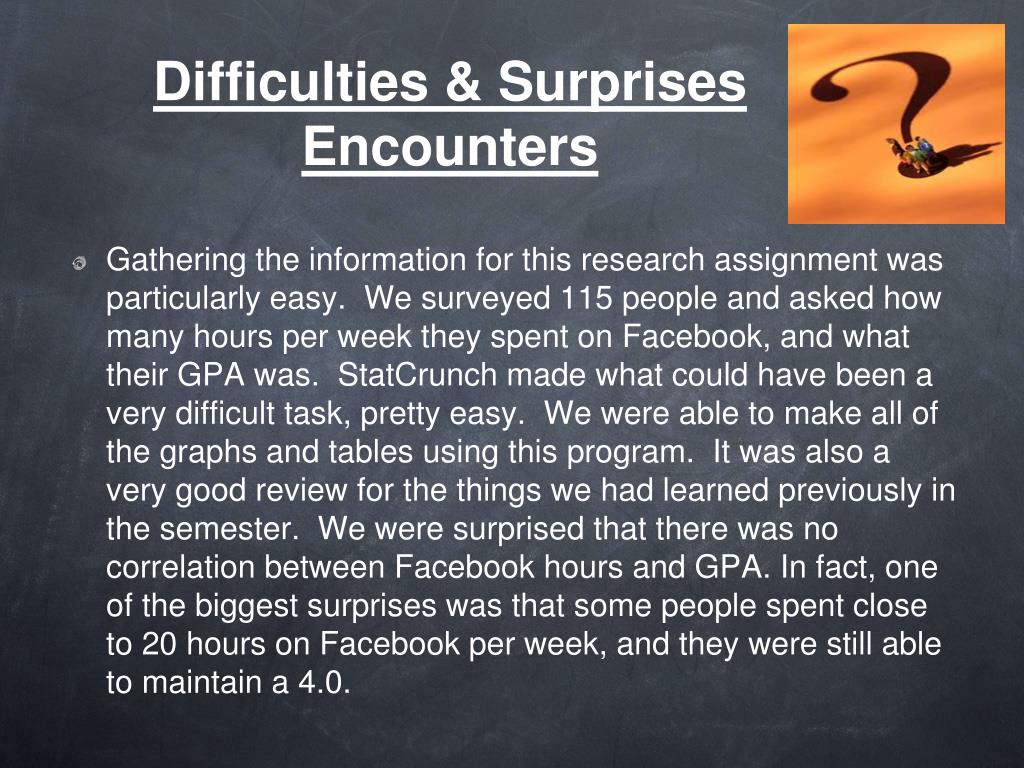 Difficulties & Surprises Encounters

Gathering the information for this research assignment was particularly easy. We surveyed 115 people and asked how many hours per week they spent on Facebook, and what their GPA was. StatCrunch made what could have been a very difficult task, pretty easy. We were able to make all of the graphs and tables using this program. It was also a very good review for the things we had learned previously in the semester. We were surprised that there was no correlation between Facebook hours and GPA. In fact, one of the biggest surprises was that some people spent close to 20 hours on Facebook per week, and they were still able to maintain a 4.0.